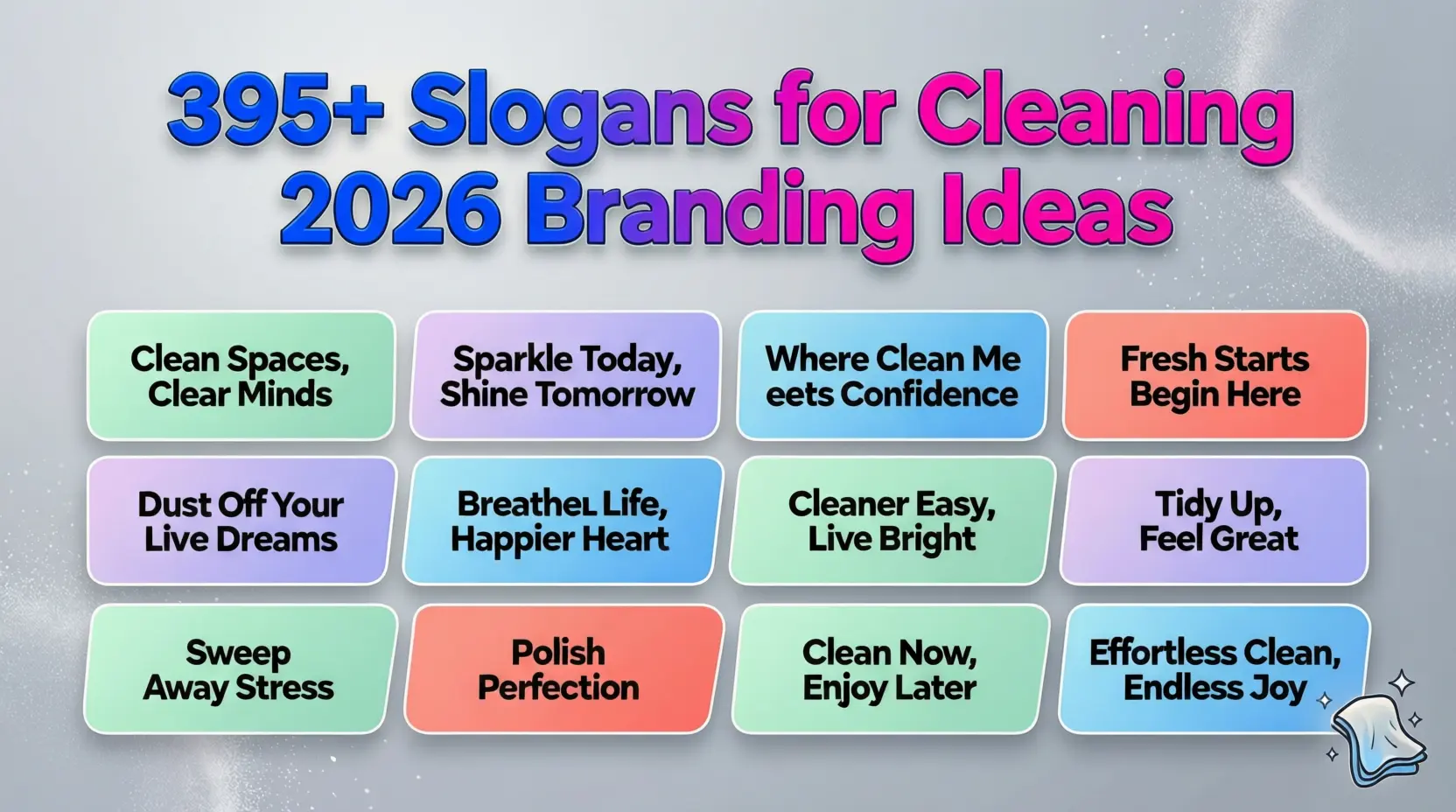 395+ Slogans for Cleaning 2026 Branding Ideas

Clean Spaces, Clear Minds

Sparkle Today, Shine Tomorrow

Where Clean Me eets Confidence

Fresh Starts Begin Here

Dust Off Your Live Dreams

BreatheL Life, Happier Heart

Cleaner Easy, Live Bright

Tidy Up, Feel Great

Sweep Away Stress

Polish Perfection

Clean Now, Enjoy Later

Effortless Clean, Endless Joy